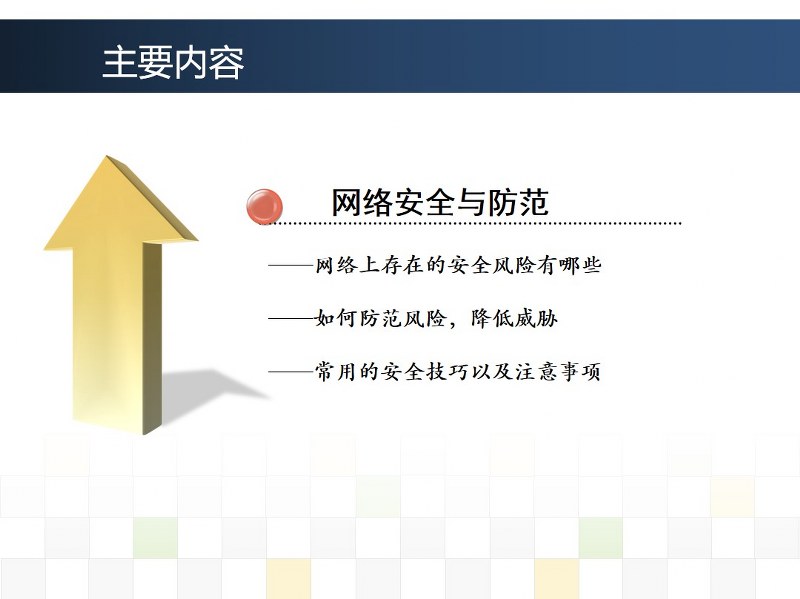 主要内容

网络安全与防范

——网络上存在的安全风险有哪些

——如何防范风险，降低威胁

——常用的安全技巧以及注意事项